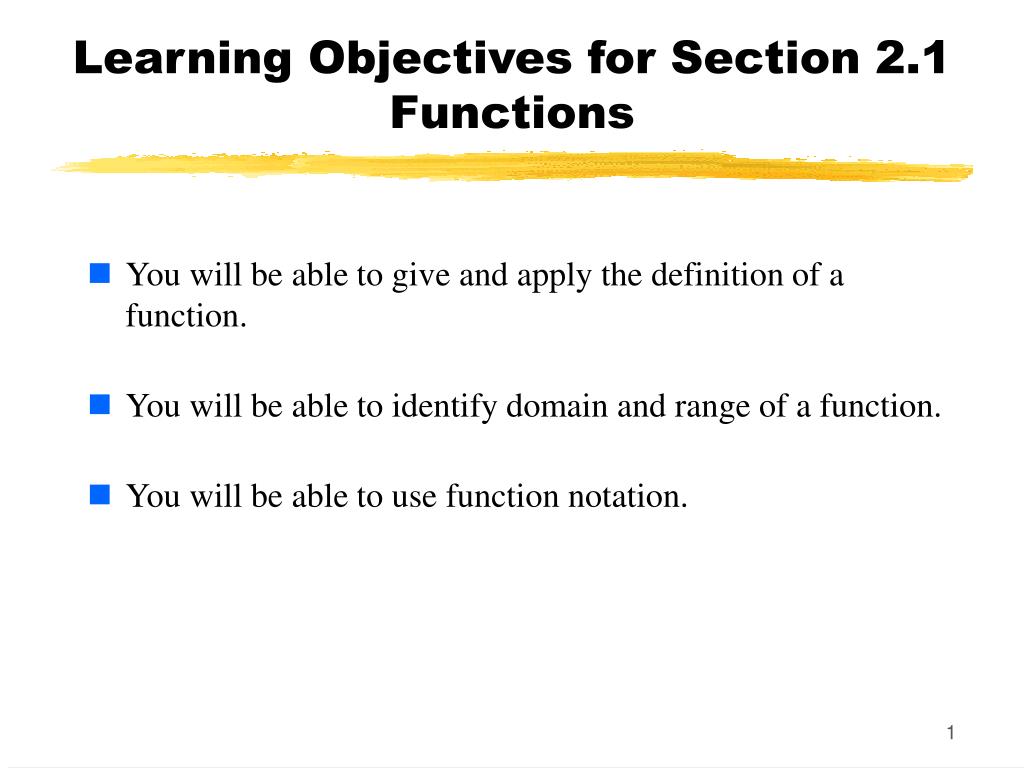 Learning Objectives for Section 2.1
Functions

You will be able to give and apply the definition of a function.

You will be able to identify domain and range of a function.

You will be able to use function notation.

1